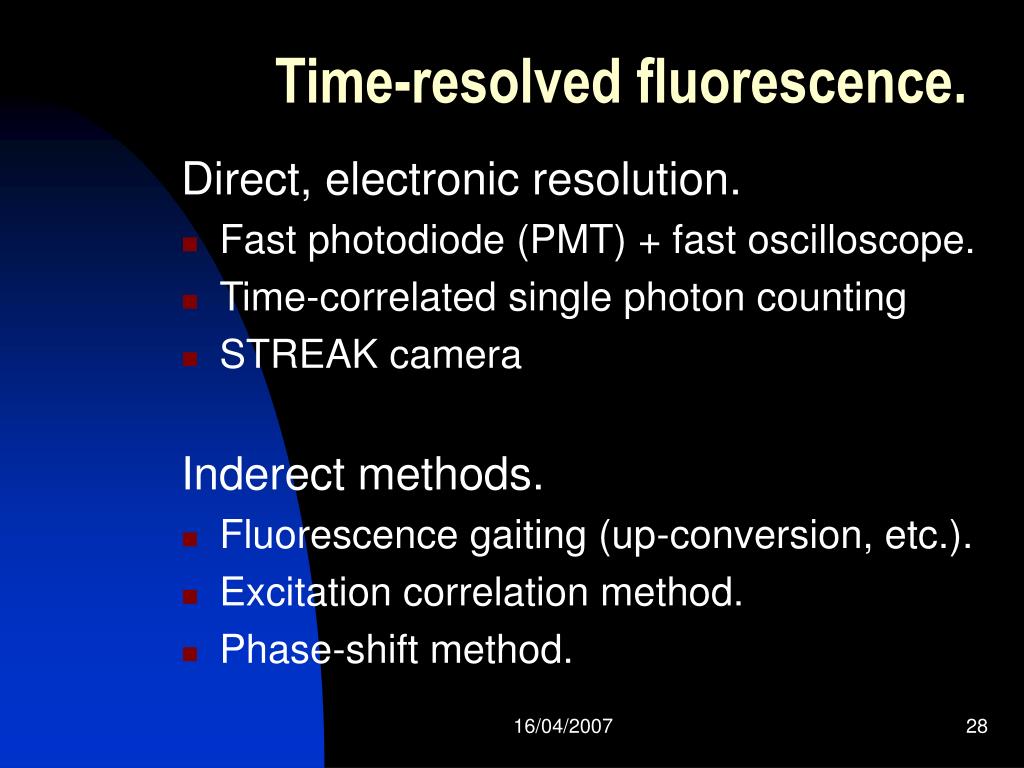 Time-resolved fluorescence.

Direct, electronic resolution.

- Fast photodiode (PMT) + fast oscilloscope.
- Time-correlated single photon counting
- STREAK camera

Inderect methods.

- Fluorescence gaiting (up-conversion, etc.).
- Excitation correlation method.
- Phase-shift method.

16/04/2007

28